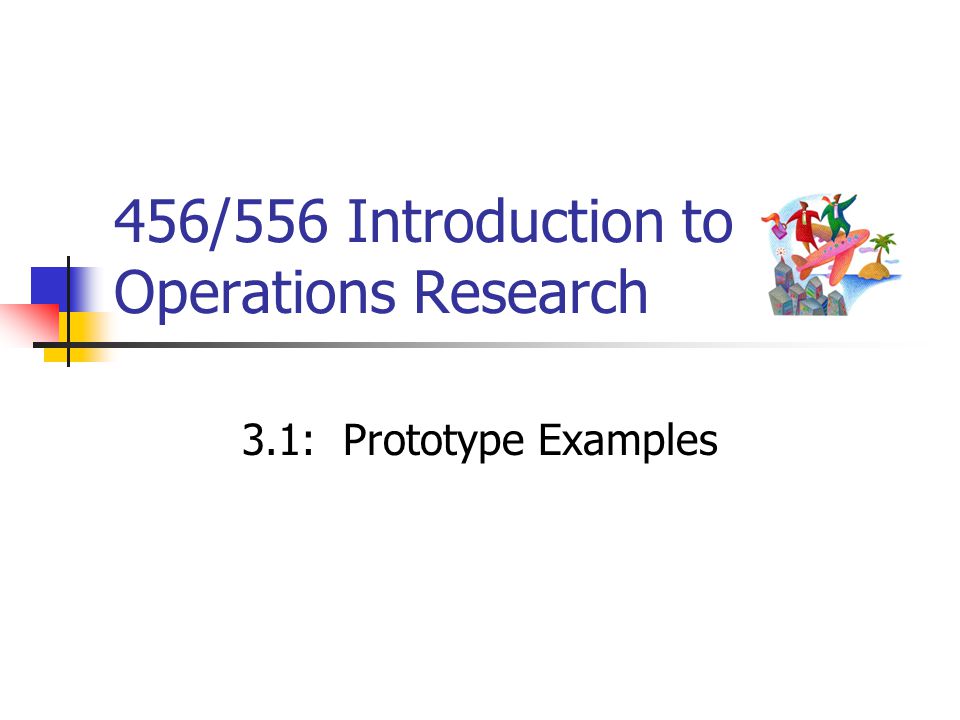 456/556 Introduction to Operations Research

3.1: Prototype Examples